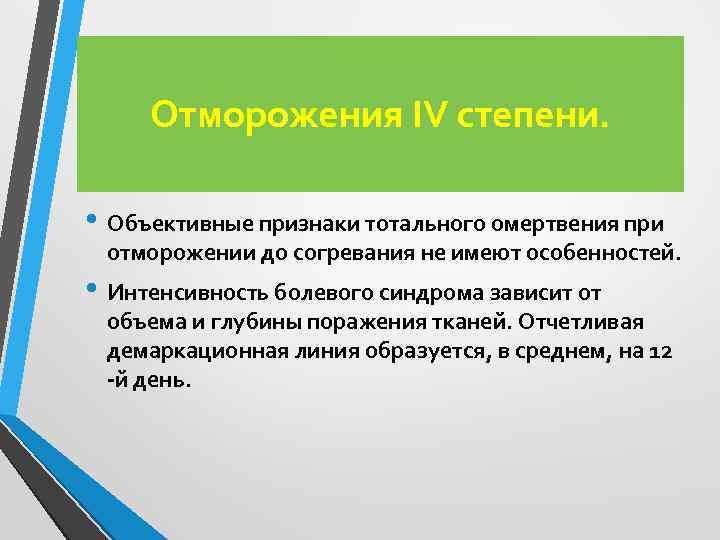 Отморожения IV степени.

• Объективные признаки тотального омертвения при отморожении до согревания не имеют особенностей.

• Интенсивность болевого синдрома зависит от объема и глубины поражения тканей. Отчетливая демаркационная линия образуется, в среднем, на 12 -й день.